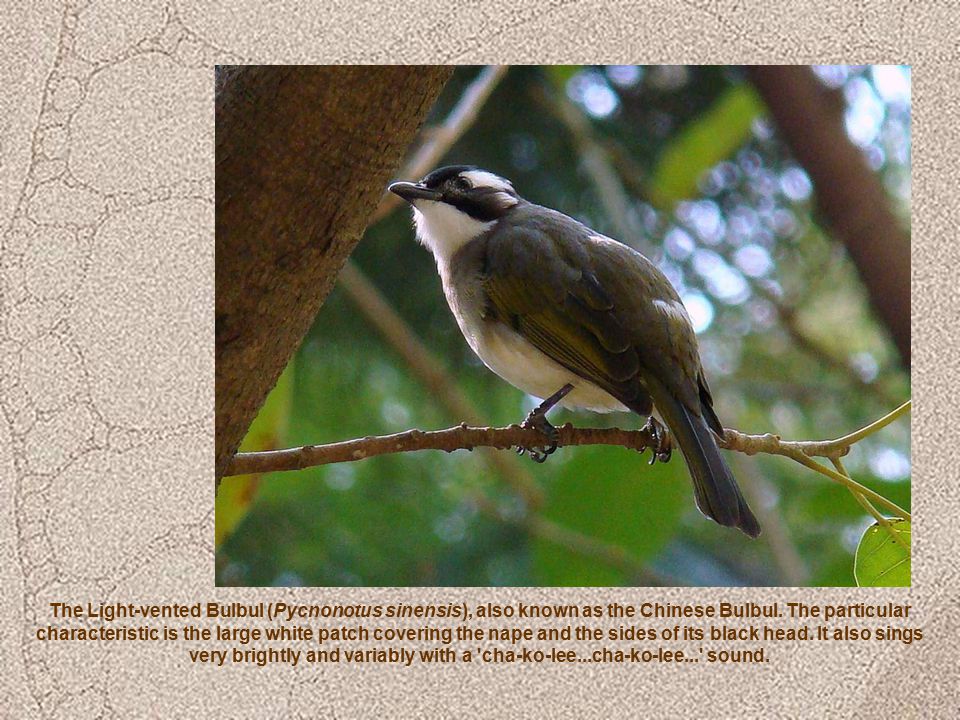 The Light-vented Bulbul (Pycnonotus sinensis), also known as the Chinese Bulbul. The particular characteristic is the large white patch covering the nape and the sides of its black head. It also sings very brightly and variably with a 'cha-ko-lee...cha-ko-lee...' sound.